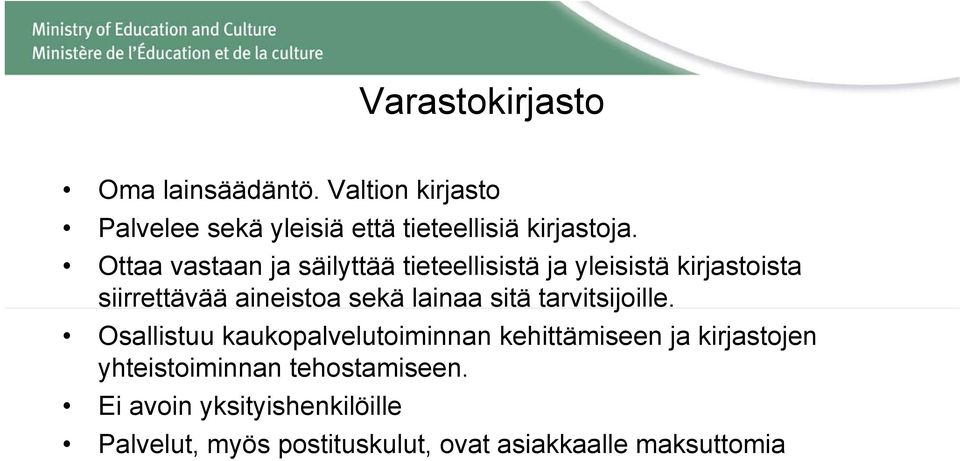 Ministry of Education and Culture
Ministère de l'Éducation et de la culture

Varastokirjasto

• Oma lainsäädäntö. Valtion kirjasto
• Palvelee sekä yleisiä että tieteellisiä kirjastoja.
• Ottaa vastaan ja säilyttää tieteellisistä ja yleisistä kirjastoista siirrettävää aineistoa sekä lainaa sitä tarvitsijoille.
• Osallistuu kaukopalvelutoiminnan kehittämiseen ja kirjastojen yhteistoiminnan tehostamiseen.
• Ei avoin yksityishenkilöille
• Palvelut, myös postituskulut, ovat asiakkaalle maksuttomia